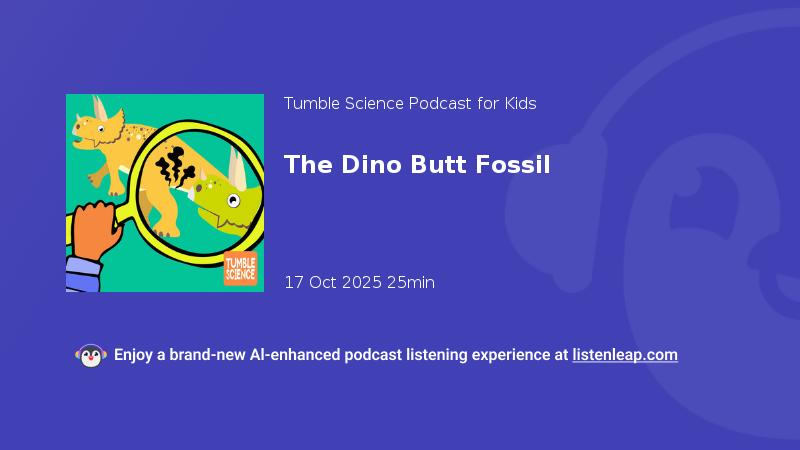 TUMBLE SCIENCE

Tumble Science Podcast for Kids

The Dino Butt Fossil

17 Oct 2025 25min

Enjoy a brand-new AI-enhanced podcast listening experience at listenleap.com